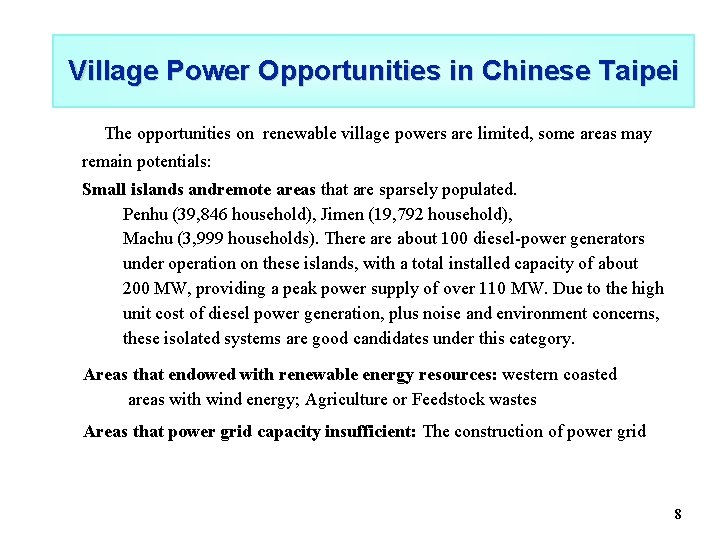 Village Power Opportunities in Chinese Taipei

The opportunities on renewable village powers are limited, some areas may remain potentials:

Small islands andremote areas that are sparsely populated.
Penhu (39,846 household), Jimen (19,792 household), Machu (3,999 households). There are about 100 diesel-power generators under operation on these islands, with a total installed capacity of about 200 MW, providing a peak power supply of over 110 MW. Due to the high unit cost of diesel power generation, plus noise and environment concerns, these isolated systems are good candidates under this category.

Areas that endowed with renewable energy resources: western coasted areas with wind energy; Agriculture or Feedstock wastes

Areas that power grid capacity insufficient: The construction of power grid

8